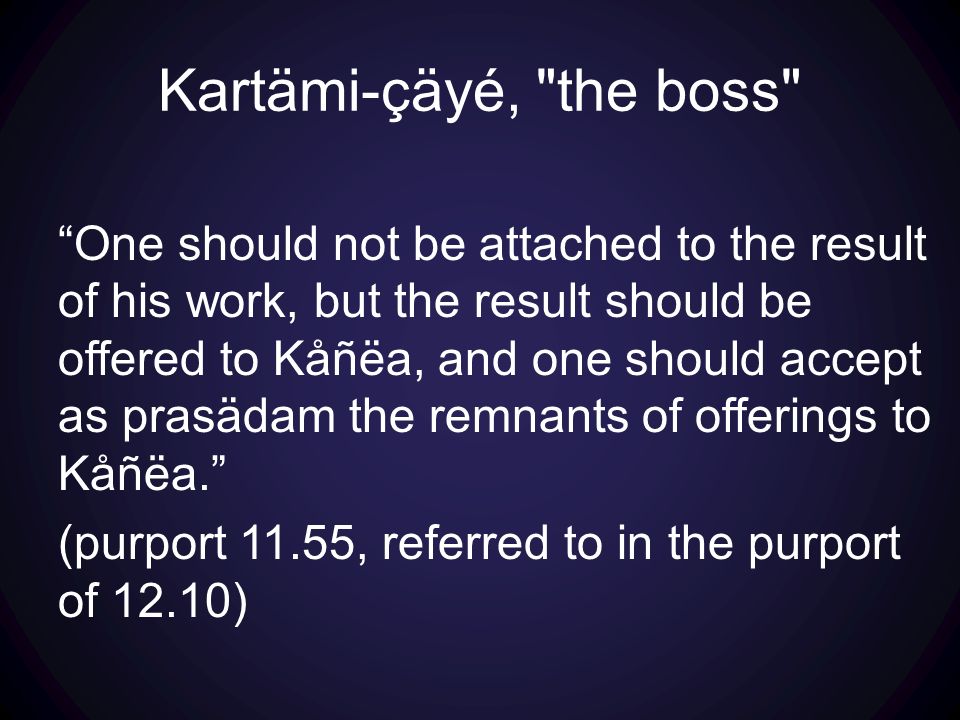 Kartämi-çäyé, "the boss"

“One should not be attached to the result of his work, but the result should be offered to Kåñëa, and one should accept as prasädam the remnants of offerings to Kåñëa.”

(purport 11.55, referred to in the purport of 12.10)